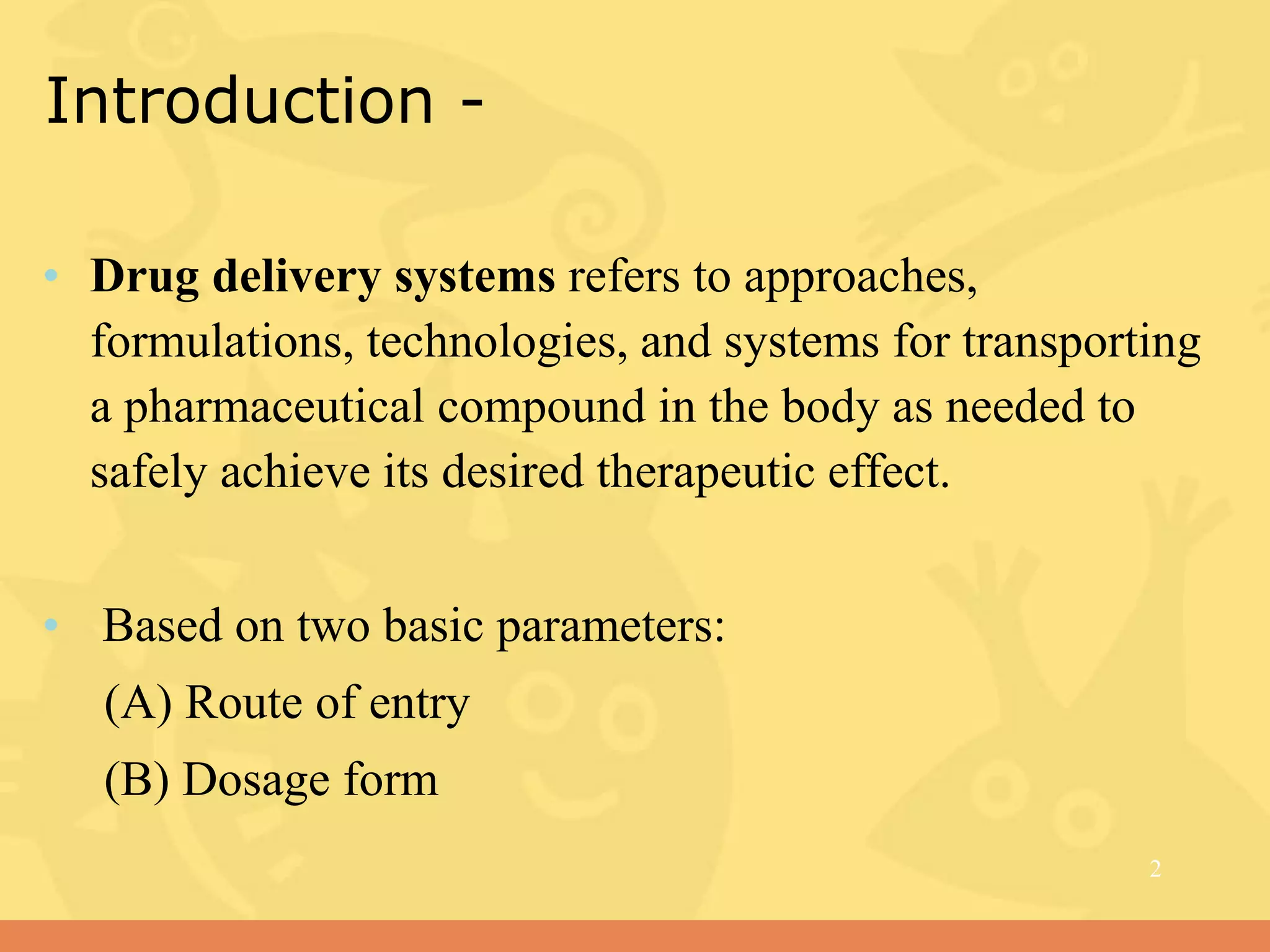 Introduction -

• Drug delivery systems refers to approaches, formulations, technologies, and systems for transporting a pharmaceutical compound in the body as needed to safely achieve its desired therapeutic effect.

• Based on two basic parameters:
(A) Route of entry
(B) Dosage form

2